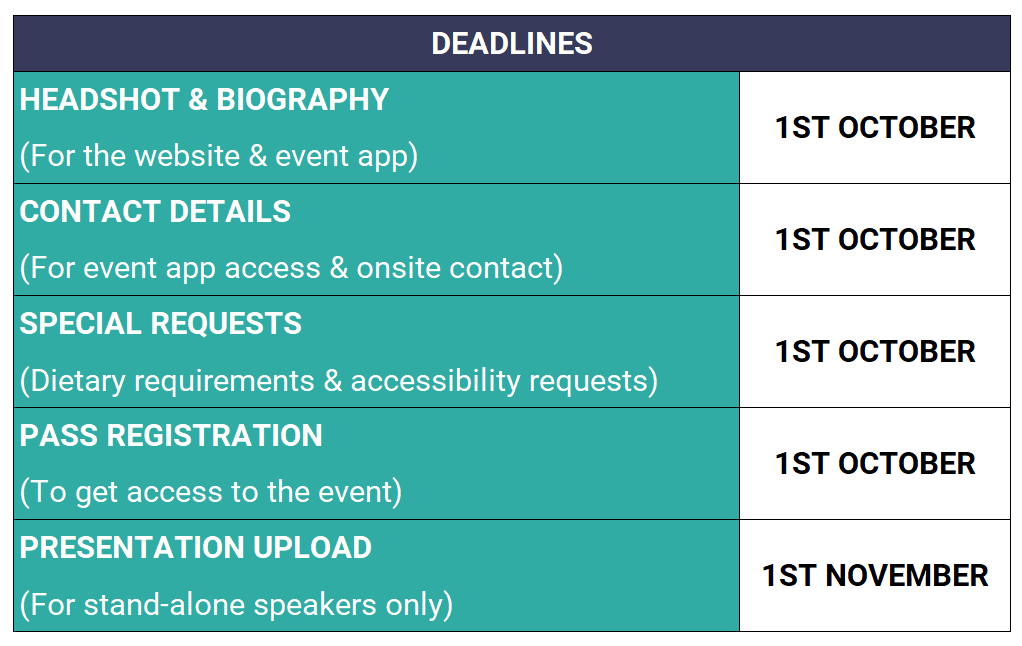 | DEADLINES | |
|---|---|
| HEADSHOT & BIOGRAPHY (For the website & event app) | 1ST OCTOBER |
| CONTACT DETAILS (For event app access & onsite contact) | 1ST OCTOBER |
| SPECIAL REQUESTS (Dietary requirements & accessibility requests) | 1ST OCTOBER |
| PASS REGISTRATION (To get access to the event) | 1ST OCTOBER |
| PRESENTATION UPLOAD (For stand-alone speakers only) | 1ST NOVEMBER |